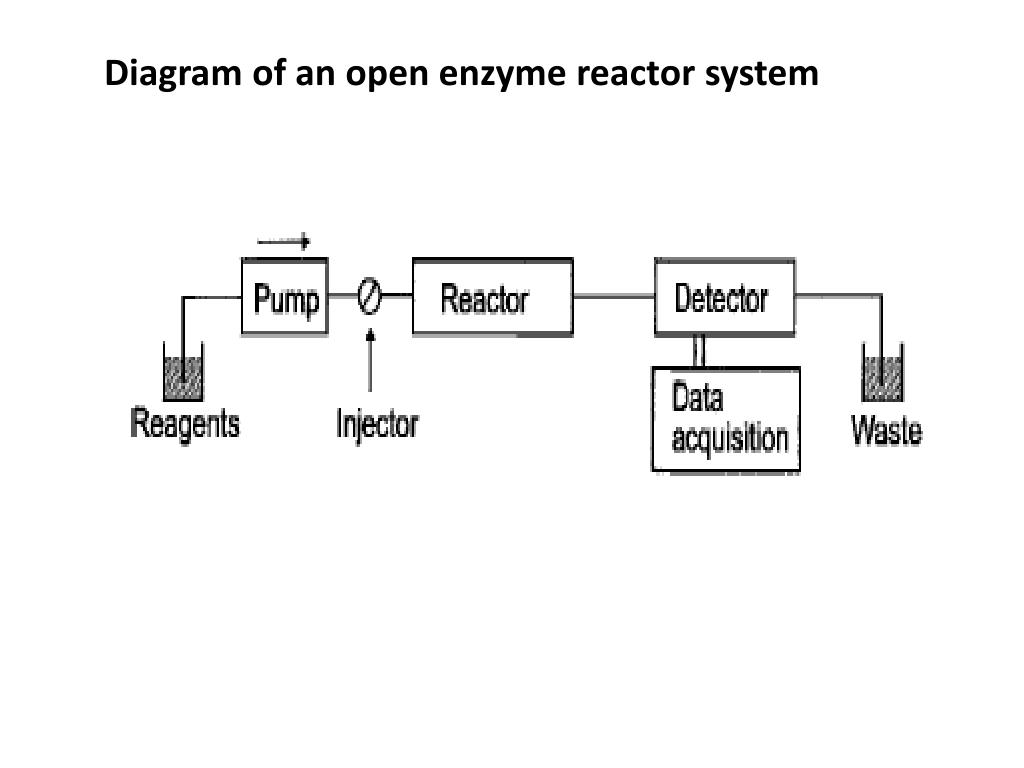 Diagram of an open enzyme reactor system

Pump

Reactor

Detector

Reagents

Injector

Data acquisition

Waste